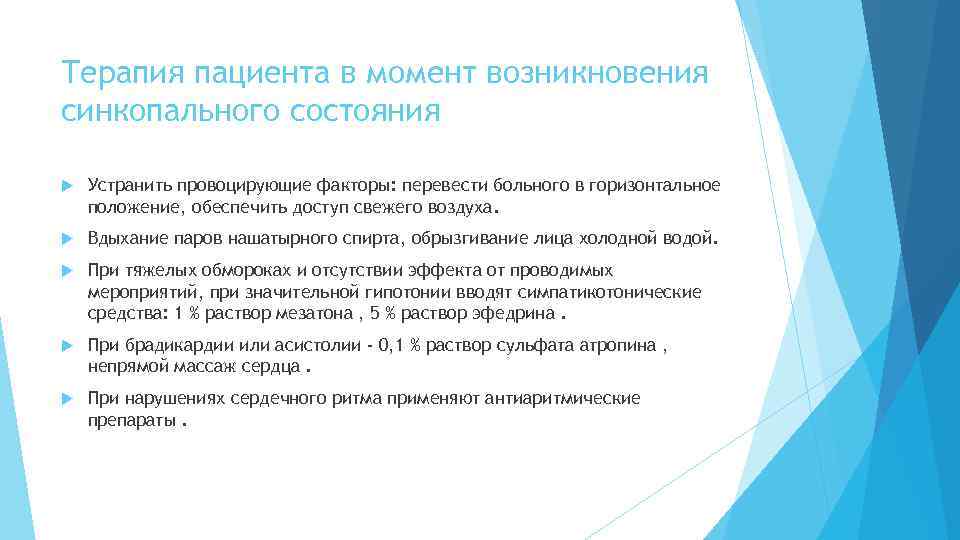 Терапия пациента в момент возникновения синкопального состояния

Устранить провоцирующие факторы: перевести больного в горизонтальное положение, обеспечить доступ свежего воздуха.

Вдыхание паров нашатырного спирта, обрызгивание лица холодной водой.

При тяжелых обмороках и отсутствии эффекта от проводимых мероприятий, при значительной гипотонии вводят симпатикотонические средства: 1 % раствор мезатона , 5 % раствор эфедрина .

При брадикардии или асистолии - 0,1 % раствор сульфата атропина , непрямой массаж сердца .

При нарушениях сердечного ритма применяют антиаритмические препараты .